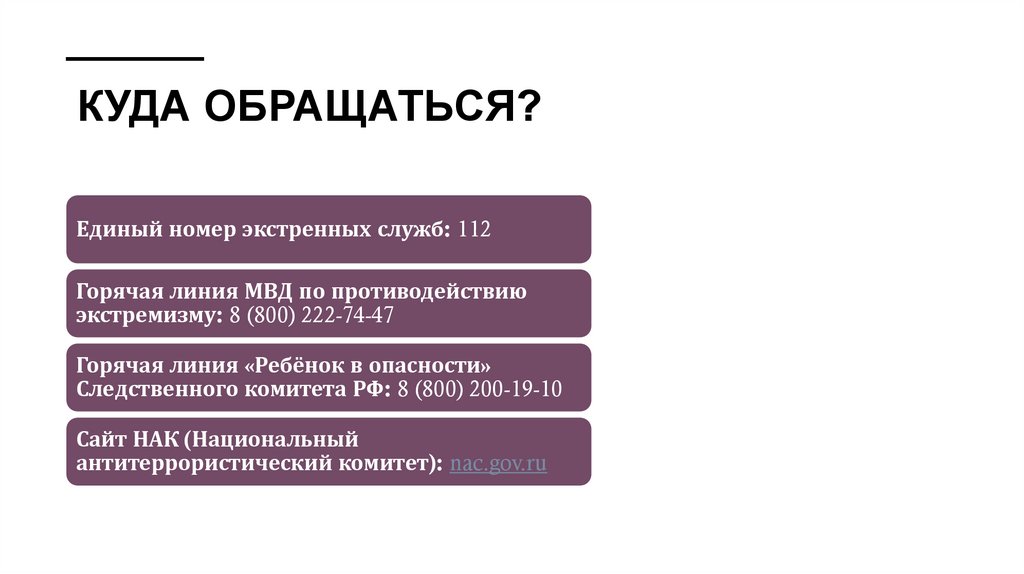 КУДА ОБРАЩАТЬСЯ?

Единый номер экстренных служб: 112

Горячая линия МВД по противодействию экстремизму: 8 (800) 222-74-47

Горячая линия «Ребёнок в опасности» Следственного комитета РФ: 8 (800) 200-19-10

Сайт НАК (Национальный антитеррористический комитет): nac.gov.ru